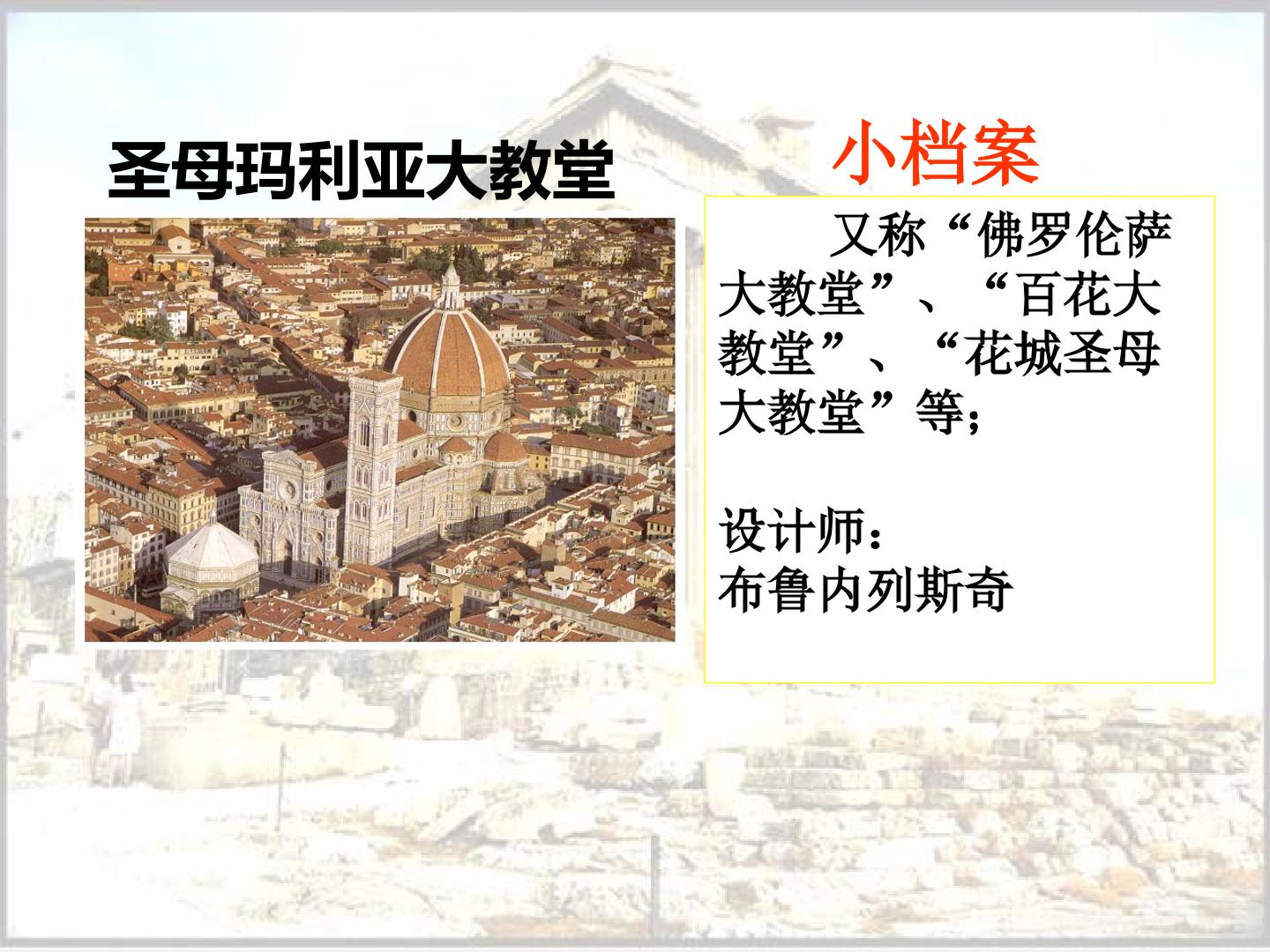 圣母玛利亚大教堂

小档案

又称“佛罗伦萨大教堂”、“百花大教堂”、“花城圣母大教堂”等;

设计师:
布鲁内列斯奇